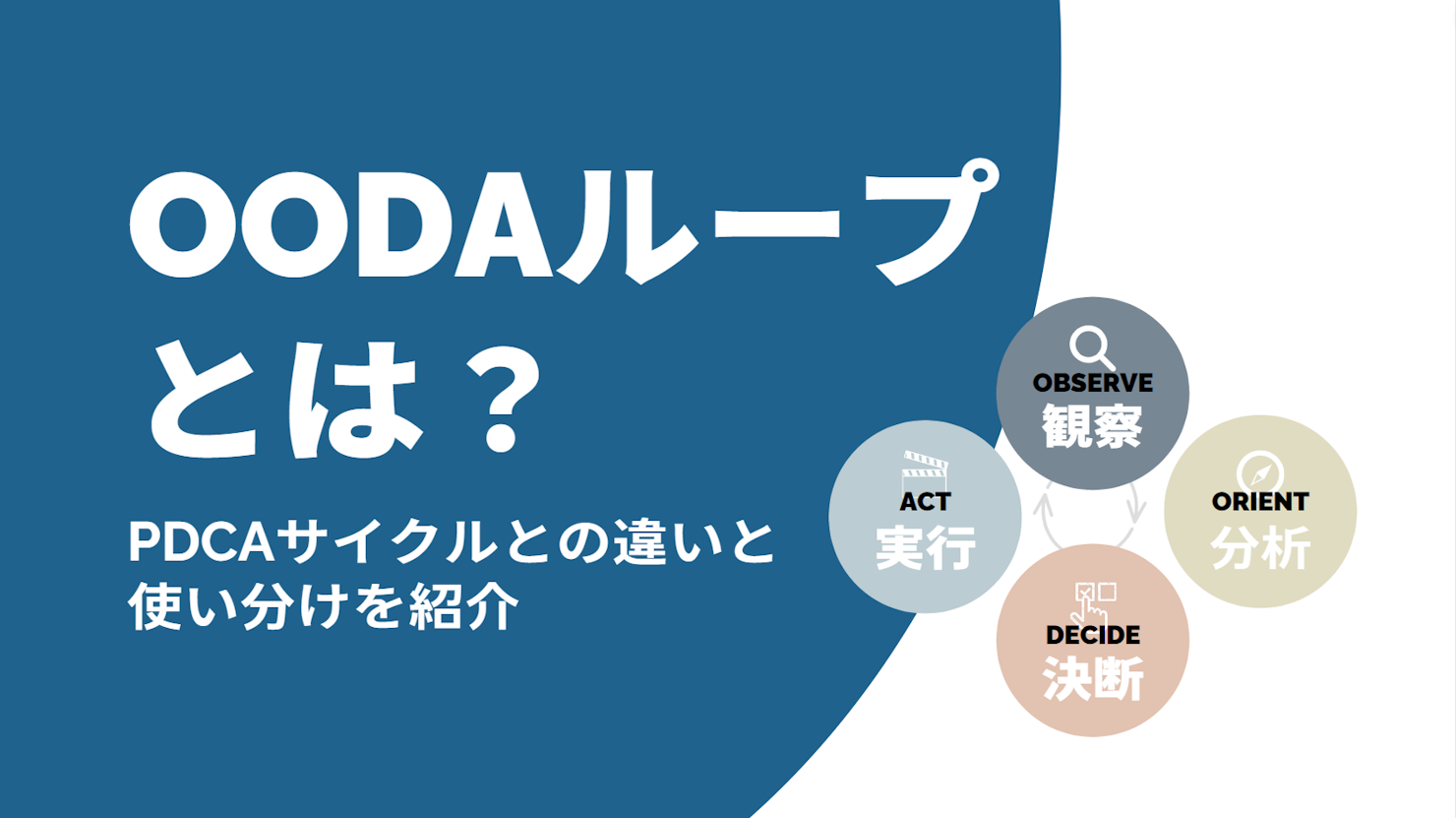 OODAループとは？

PDCAサイクルとの違いと使い分けを紹介

OBSERVE
観察

ORIENT
分析

DECIDE
決断

ACT
実行